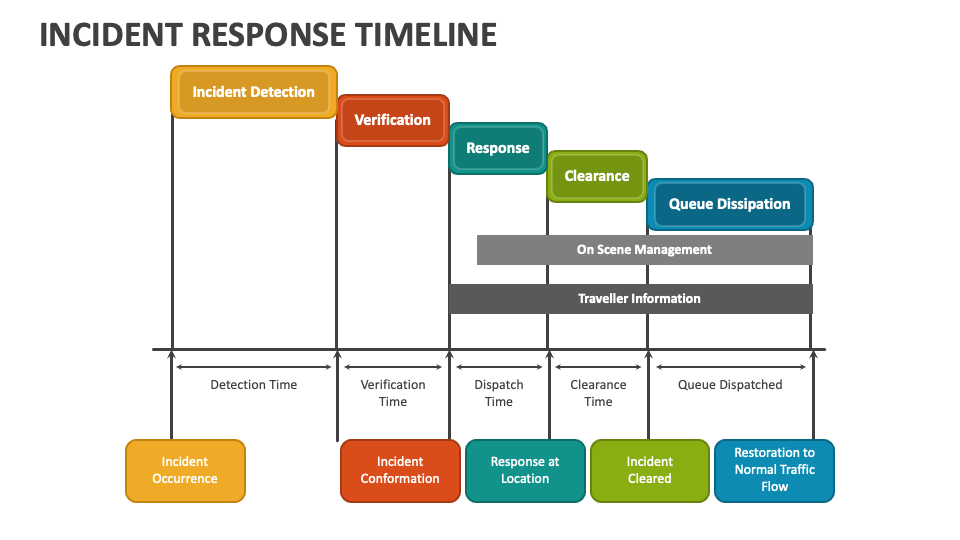 INCIDENT RESPONSE TIMELINE

Incident Detection

Verification

Response

Clearance

Queue Dissipation

On Scene Management

Traveller Information

Detection Time

Verification Time

Dispatch Time

Clearance Time

Queue Dispatched

Incident Occurrence

Incident Conformation

Response at Location

Incident Cleared

Restoration to Normal Traffic Flow